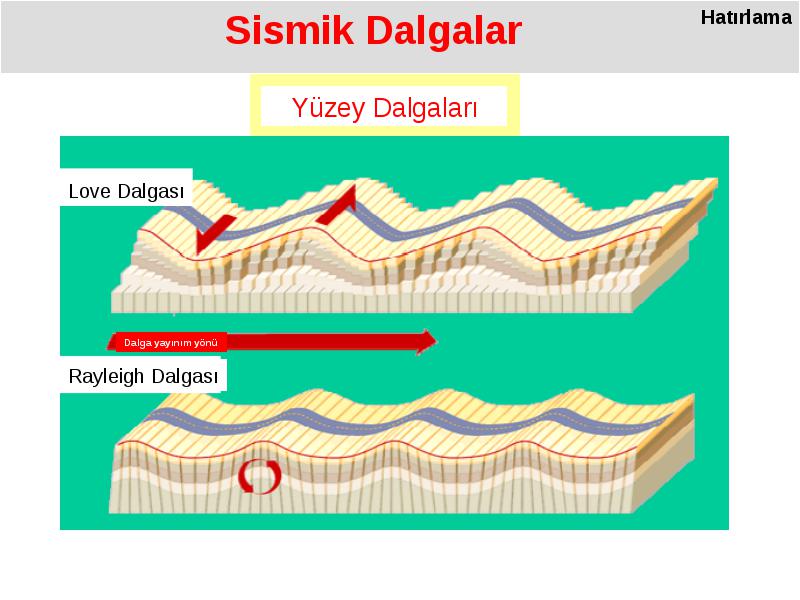 Sismik Dalgalar

Hatırlama

Yüzey Dalgaları

Love Dalgası

Dalga yayınım yönü

Rayleigh Dalgası